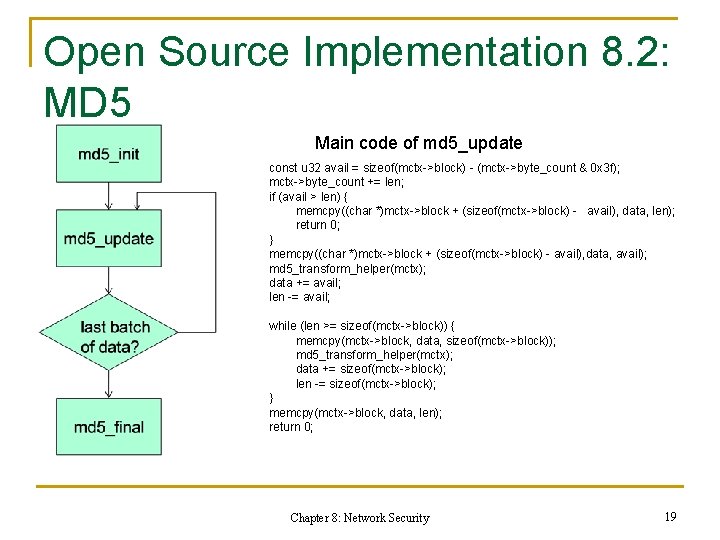 Open Source Implementation 8.2: MD5

md5_init

md5_update

last batch of data?

md5_final

Main code of md5_update

const u32 avail = sizeof(mctx->block) - (mctx->byte_count & 0x3f);
mctx->byte_count += len;
if (avail > len) {
memcpy((char *)mctx->block + (sizeof(mctx->block) - avail), data, len);
return 0;
}
memcpy((char *)mctx->block + (sizeof(mctx->block) - avail),data, avail);
md5_transform_helper(mctx);
data += avail;
len -= avail;

while (len >= sizeof(mctx->block)) {
memcpy(mctx->block, data, sizeof(mctx->block));
md5_transform_helper(mctx);
data += sizeof(mctx->block);
len -= sizeof(mctx->block);
}
memcpy(mctx->block, data, len);
return 0;

Chapter 8: Network Security

19